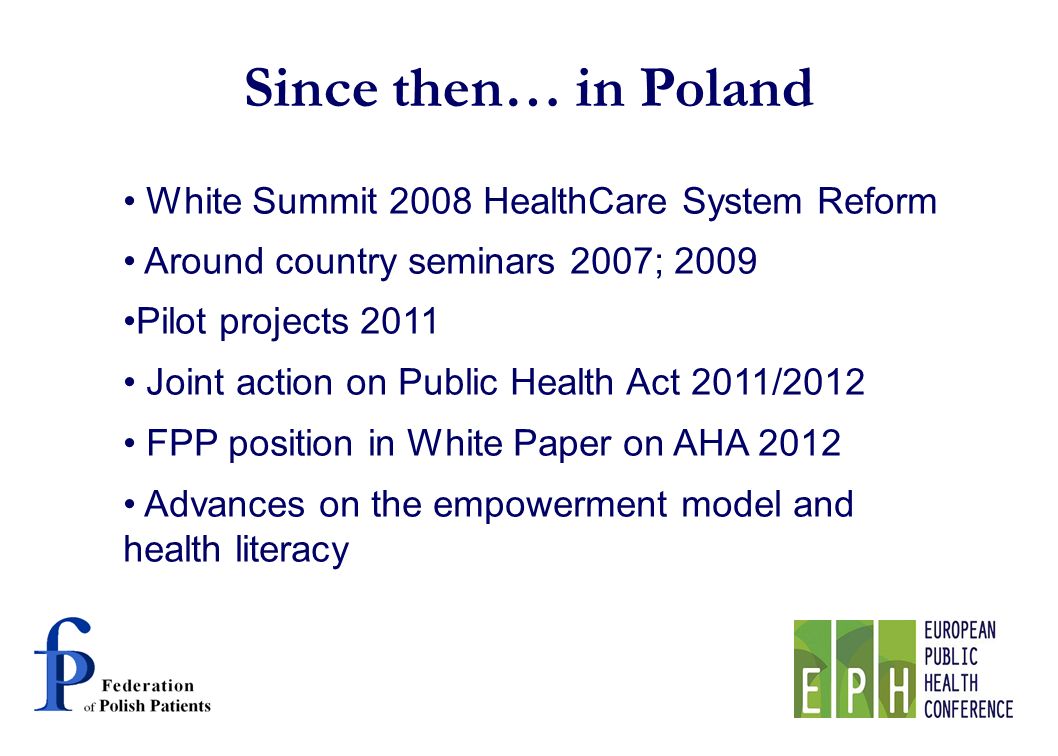 Since then… in Poland

• White Summit 2008 HealthCare System Reform

• Around country seminars 2007; 2009

•Pilot projects 2011

• Joint action on Public Health Act 2011/2012

• FPP position in White Paper on AHA 2012

• Advances on the empowerment model and health literacy

fp Federation of Polish Patients

EPH EUROPEAN PUBLIC HEALTH CONFERENCE